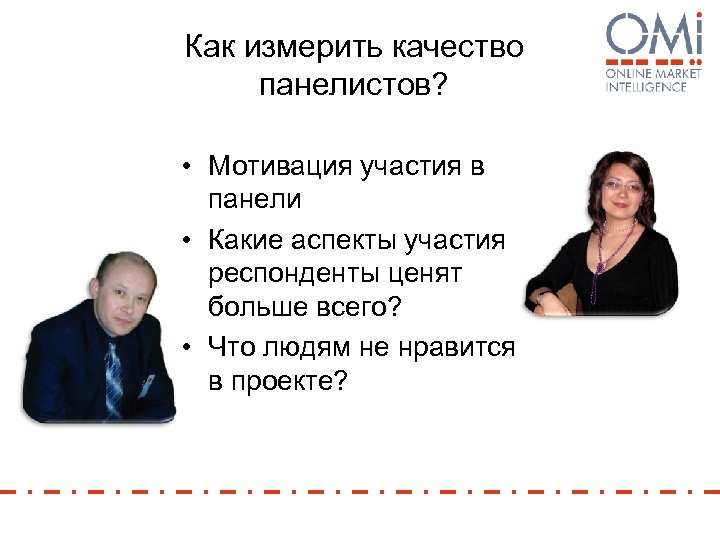 Как измерить качество панелистов?

OMi
ONLINE MARKET INTELLIGENCE

• Мотивация участия в панели
• Какие аспекты участия респонденты ценят больше всего?
• Что людям не нравится в проекте?